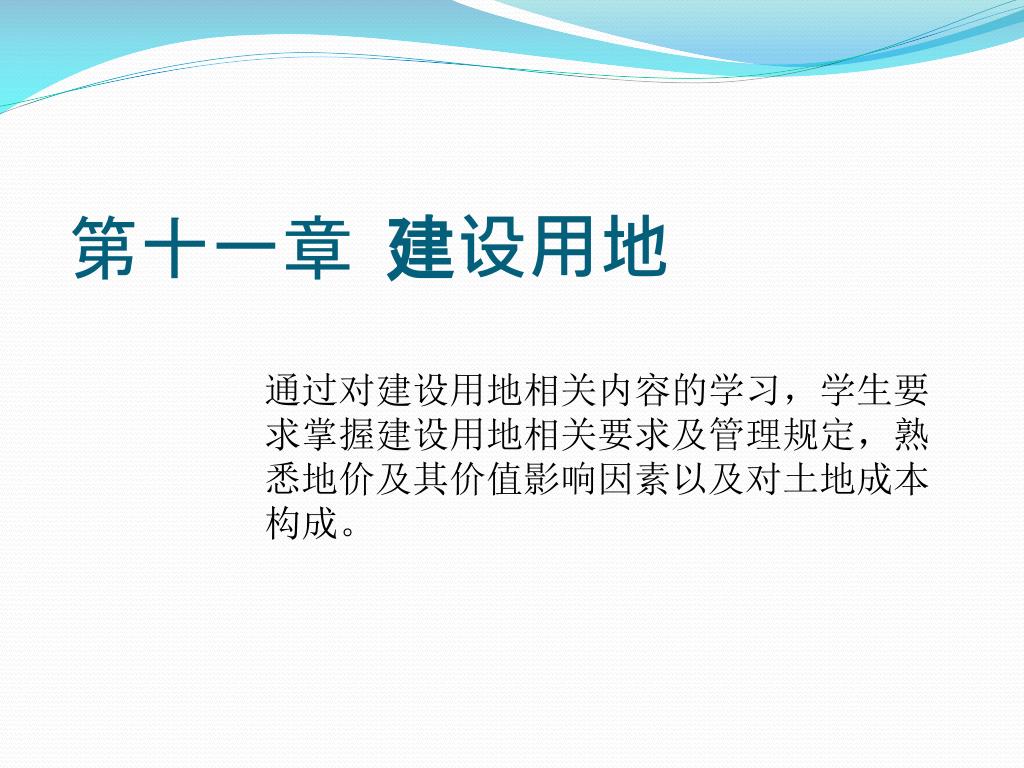 第十一章 建设用地

通过对建设用地相关内容的学习，学生要求掌握建设用地相关要求及管理规定，熟悉地价及其价值影响因素以及对土地成本构成。